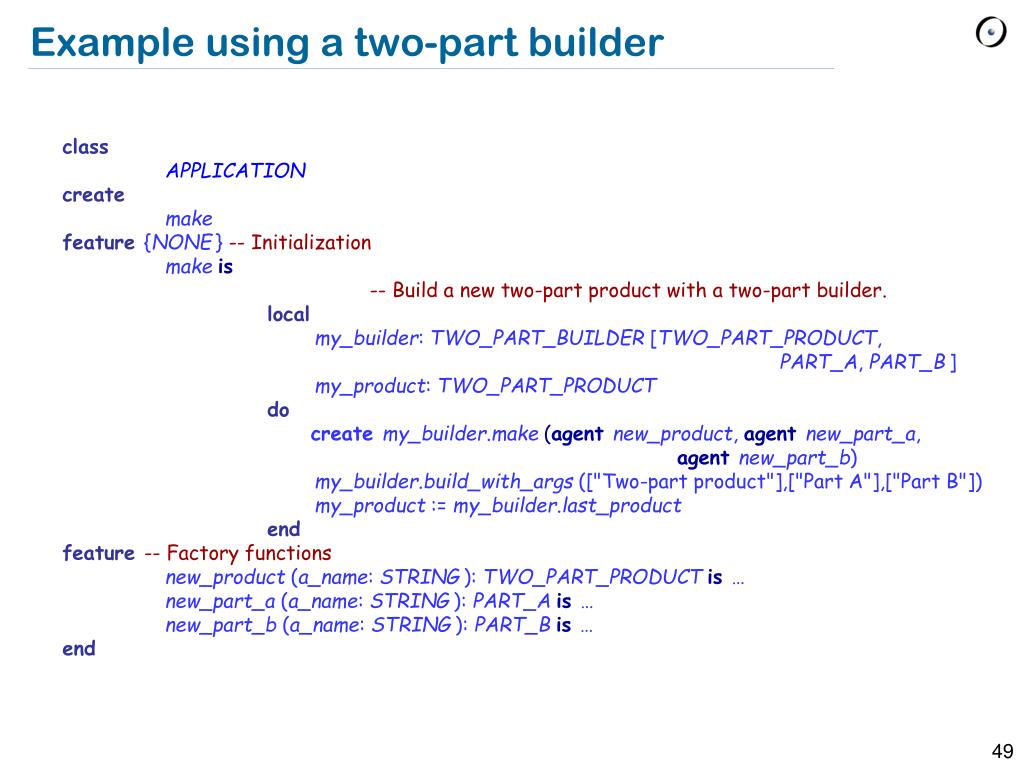 Example using a two-part builder

class
APPLICATION
create
make
feature {NONE} -- Initialization
make is
-- Build a new two-part product with a two-part builder.
local
my_builder: TWO_PART_BUILDER [TWO_PART_PRODUCT,
PART_A, PART_B ]
my_product: TWO_PART_PRODUCT
do
create my_builder.make (agent new_product, agent new_part_a,
agent new_part_b)
my_builder.build_with_args (["Two-part product"],["Part A"],["Part B"])
my_product := my_builder.last_product
end
feature -- Factory functions
new_product (a_name: STRING ): TWO_PART_PRODUCT is …
new_part_a (a_name: STRING ): PART_A is …
new_part_b (a_name: STRING ): PART_B is …
end

49